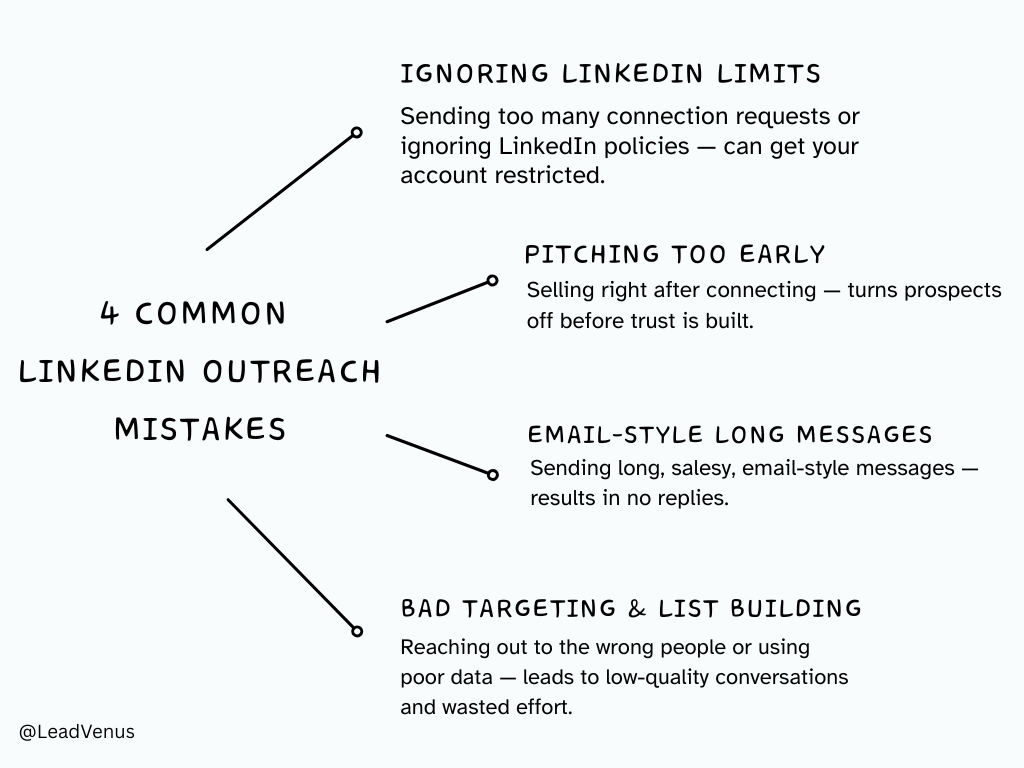 4 COMMON LINKEDIN OUTREACH MISTAKES

IGNORING LINKEDIN LIMITS

Sending too many connection requests or ignoring LinkedIn policies — can get your account restricted.

PITCHING TOO EARLY

Selling right after connecting — turns prospects off before trust is built.

EMAIL-STYLE LONG MESSAGES

Sending long, salesy, email-style messages — results in no replies.

BAD TARGETING & LIST BUILDING

Reaching out to the wrong people or using poor data — leads to low-quality conversations and wasted effort.

@LeadVenus